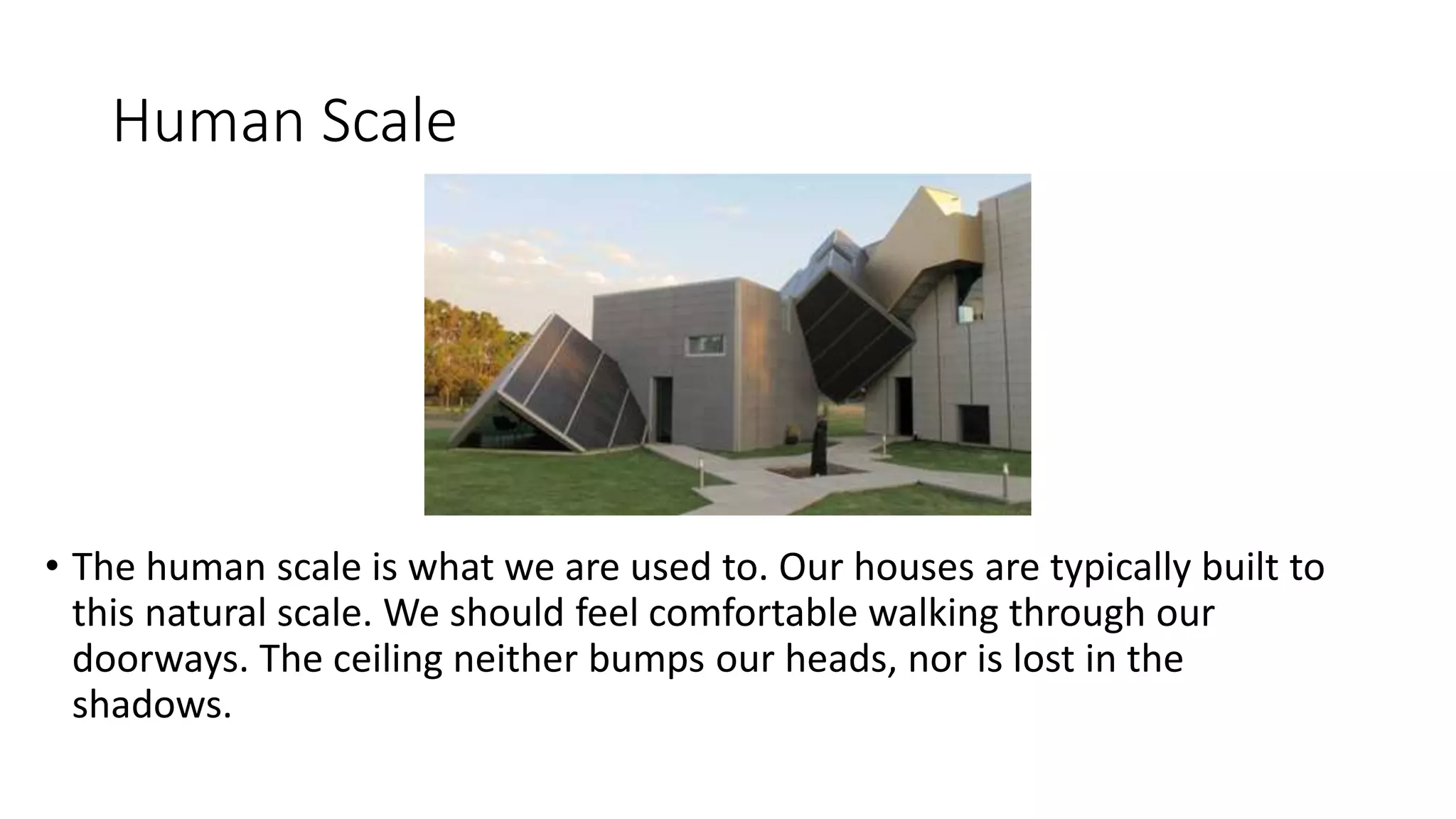 Human Scale

• The human scale is what we are used to. Our houses are typically built to this natural scale. We should feel comfortable walking through our doorways. The ceiling neither bumps our heads, nor is lost in the shadows.